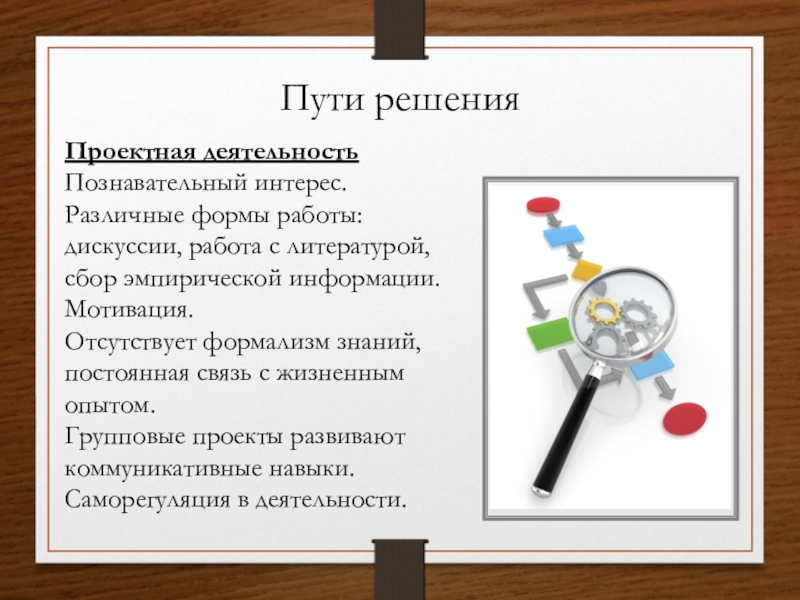 Пути решения

Проектная деятельность
Познавательный интерес.
Различные формы работы: дискуссии, работа с литературой, сбор эмпирической информации.
Мотивация.
Отсутствует формализм знаний, постоянная связь с жизненным опытом.
Групповые проекты развивают коммуникативные навыки.
Саморегуляция в деятельности.